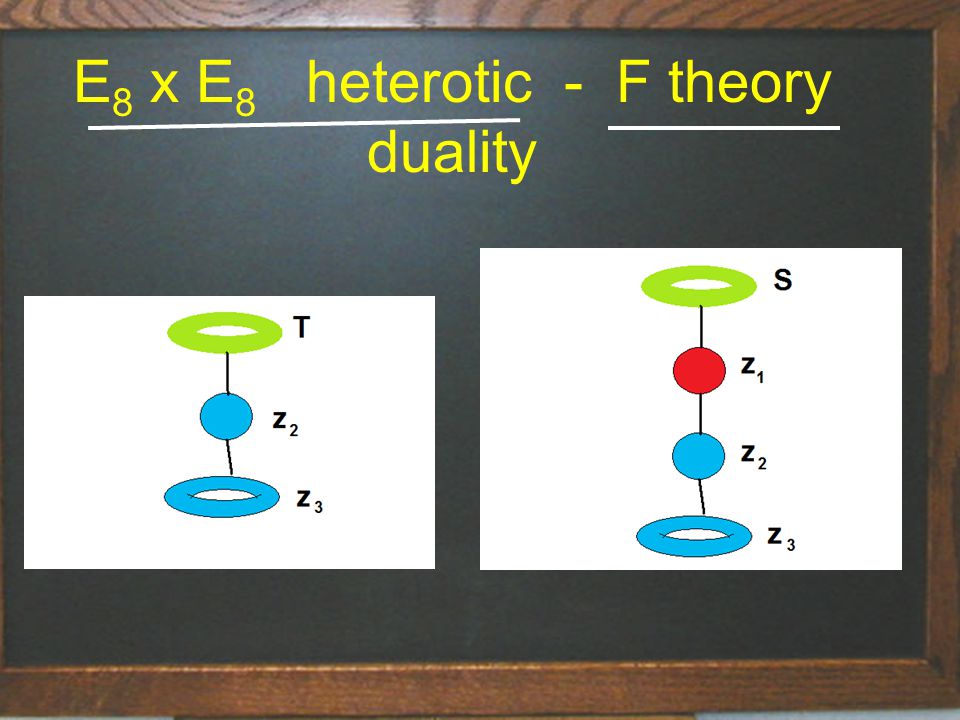 $E_8$ x $E_8$ heterotic - F theory duality

T

$z_2$

$z_3$

S

$z_1$

$z_2$

$z_3$